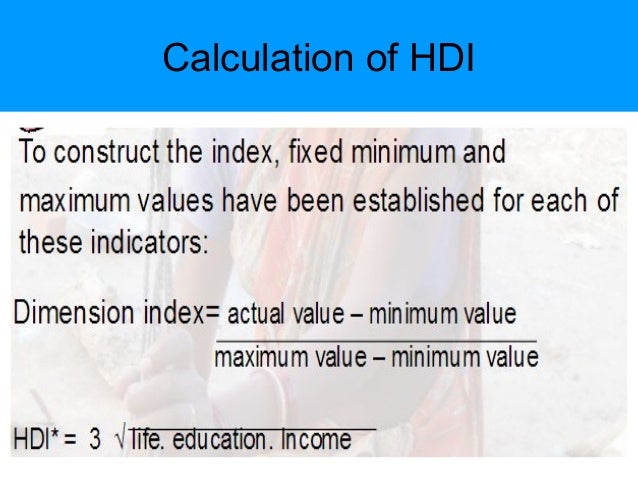 Calculation of HDI

To construct the index, fixed minimum and maximum values have been established for each of these indicators:

Dimension index= $\frac{\text{actual value – minimum value}}{\text{maximum value – minimum value}}$

HDI* = 3 $\sqrt{\text{life. education. Income}}$